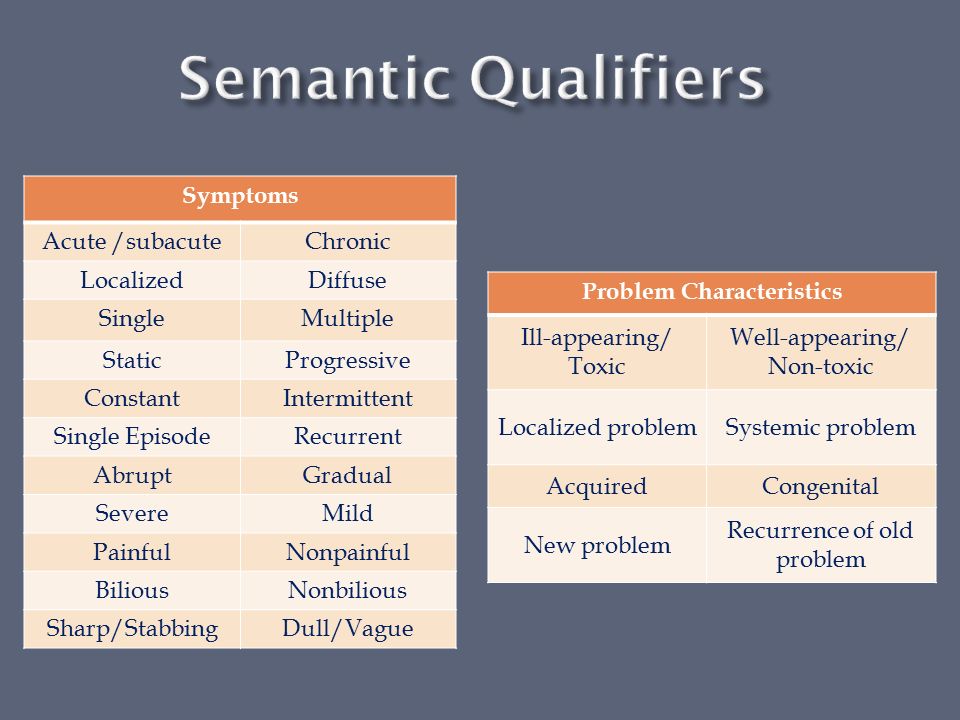 Semantic Qualifiers

| Symptoms | |
|---|---|
| Acute /subacute | Chronic |
| Localized | Diffuse |
| Single | Multiple |
| Static | Progressive |
| Constant | Intermittent |
| Single Episode | Recurrent |
| Abrupt | Gradual |
| Severe | Mild |
| Painful | Nonpainful |
| Bilious | Nonbilious |
| Sharp/Stabbing | Dull/Vague |

| Problem Characteristics | |
|---|---|
| Ill-appearing/ Toxic | Well-appearing/ Non-toxic |
| Localized problem | Systemic problem |
| Acquired | Congenital |
| New problem | Recurrence of old problem |